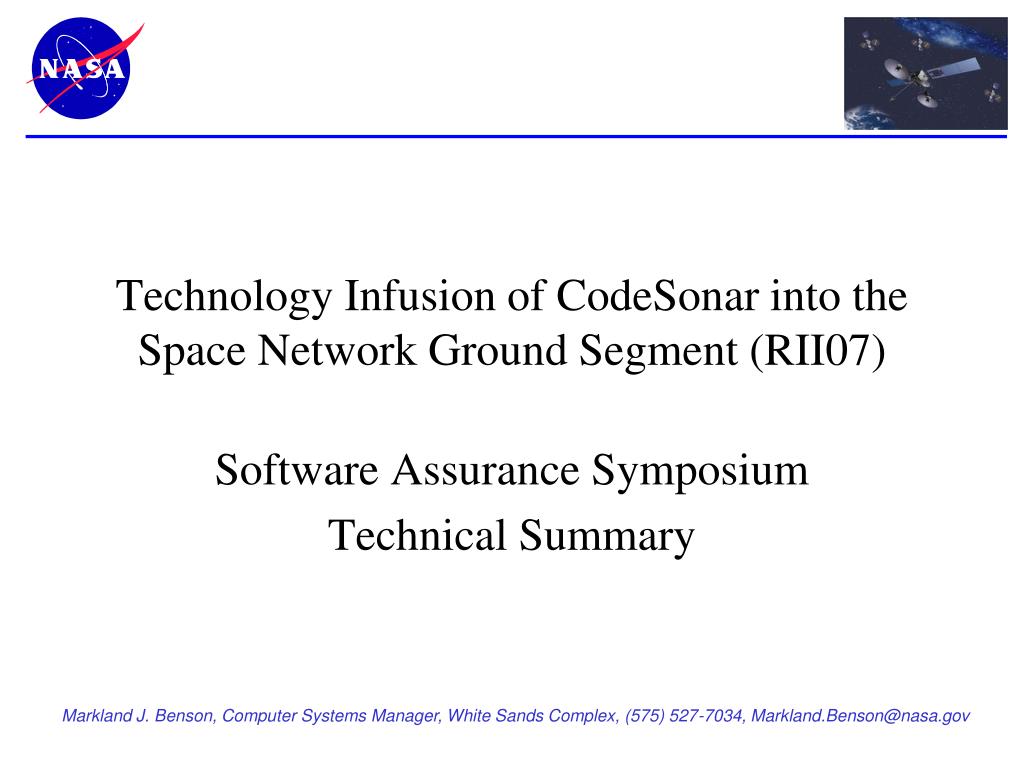 NASA

Technology Infusion of CodeSonar into the Space Network Ground Segment (RII07)

Software Assurance Symposium
Technical Summary

Markland J. Benson, Computer Systems Manager, White Sands Complex, (575) 527-7034, Markland.Benson@nasa.gov